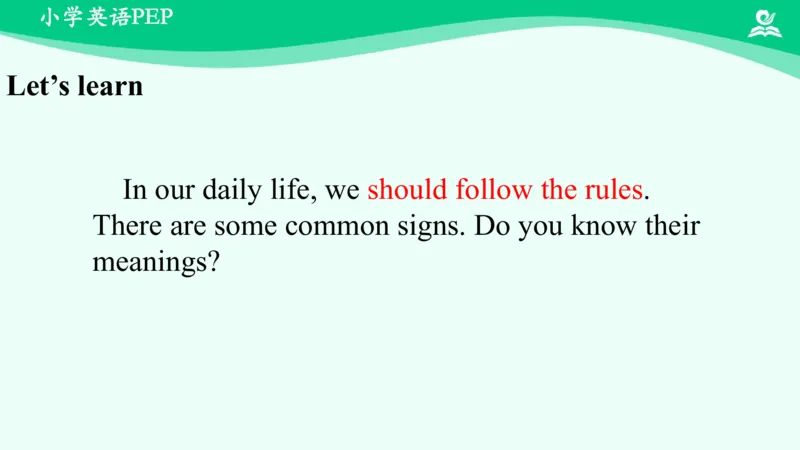 小学英语PEP

Let’s learn

In our daily life, we should follow the rules. There are some common signs. Do you know their meanings?